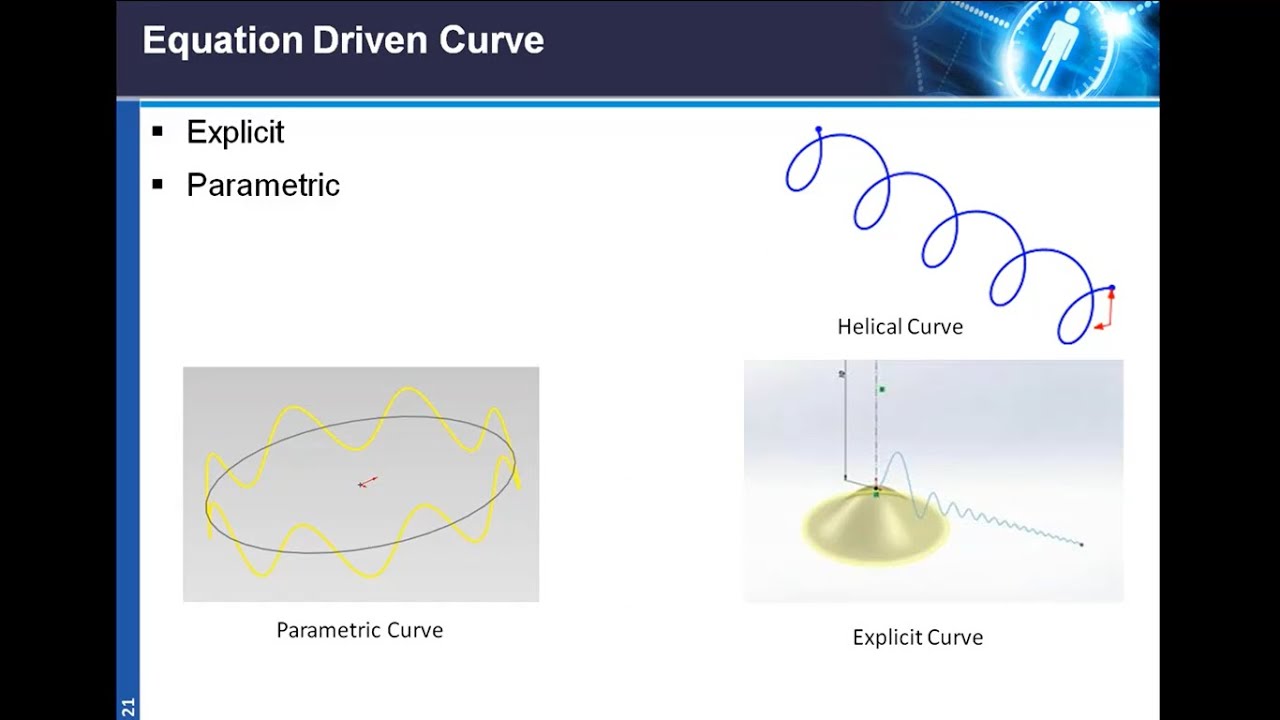 Equation Driven Curve

▪ Explicit
▪ Parametric

Helical Curve

Parametric Curve

Explicit Curve

21